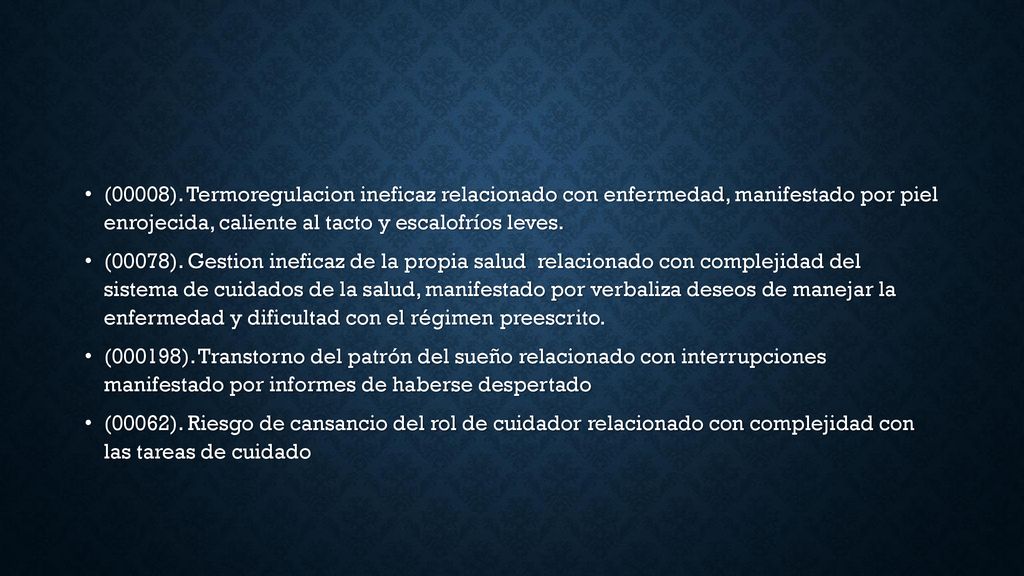 • (00008). Termoregulacion ineficaz relacionado con enfermedad, manifestado por piel enrojecida, caliente al tacto y escalofríos leves.

• (00078). Gestion ineficaz de la propia salud relacionado con complejidad del sistema de cuidados de la salud, manifestado por verbaliza deseos de manejar la enfermedad y dificultad con el régimen preescrito.

• (000198). Transtorno del patrón del sueño relacionado con interrupciones manifestado por informes de haberse despertado

• (00062). Riesgo de cansancio del rol de cuidador relacionado con complejidad con las tareas de cuidado